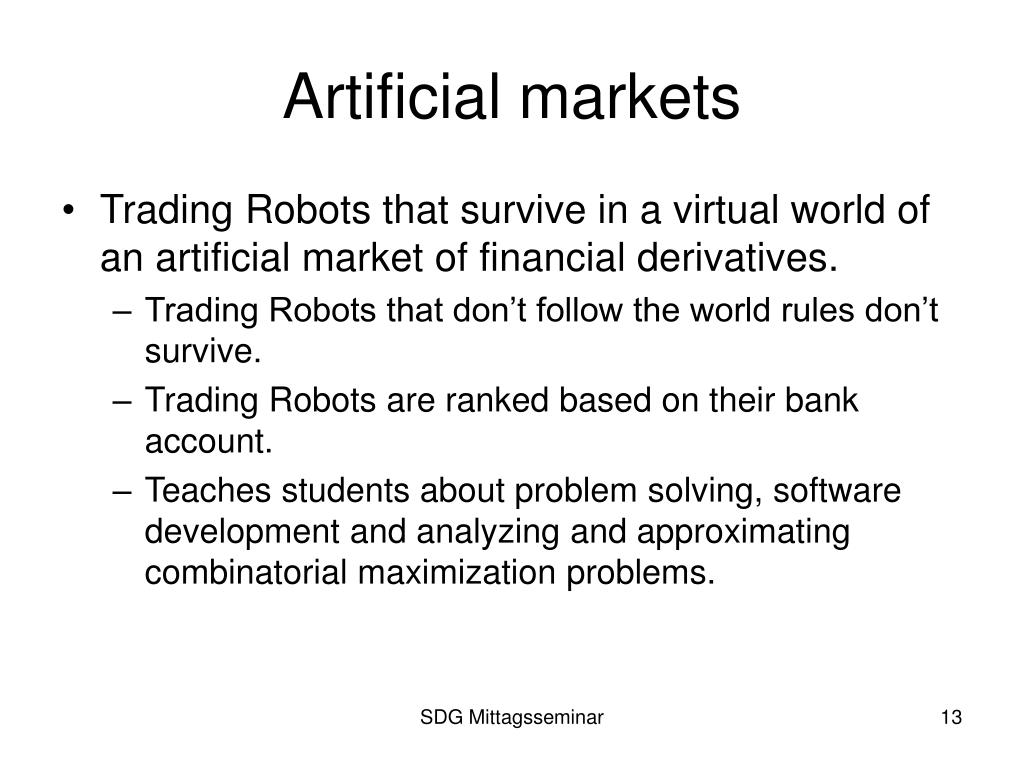 Artificial markets

• Trading Robots that survive in a virtual world of an artificial market of financial derivatives.
– Trading Robots that don’t follow the world rules don’t survive.
– Trading Robots are ranked based on their bank account.
– Teaches students about problem solving, software development and analyzing and approximating combinatorial maximization problems.

SDG Mittagsseminar

13